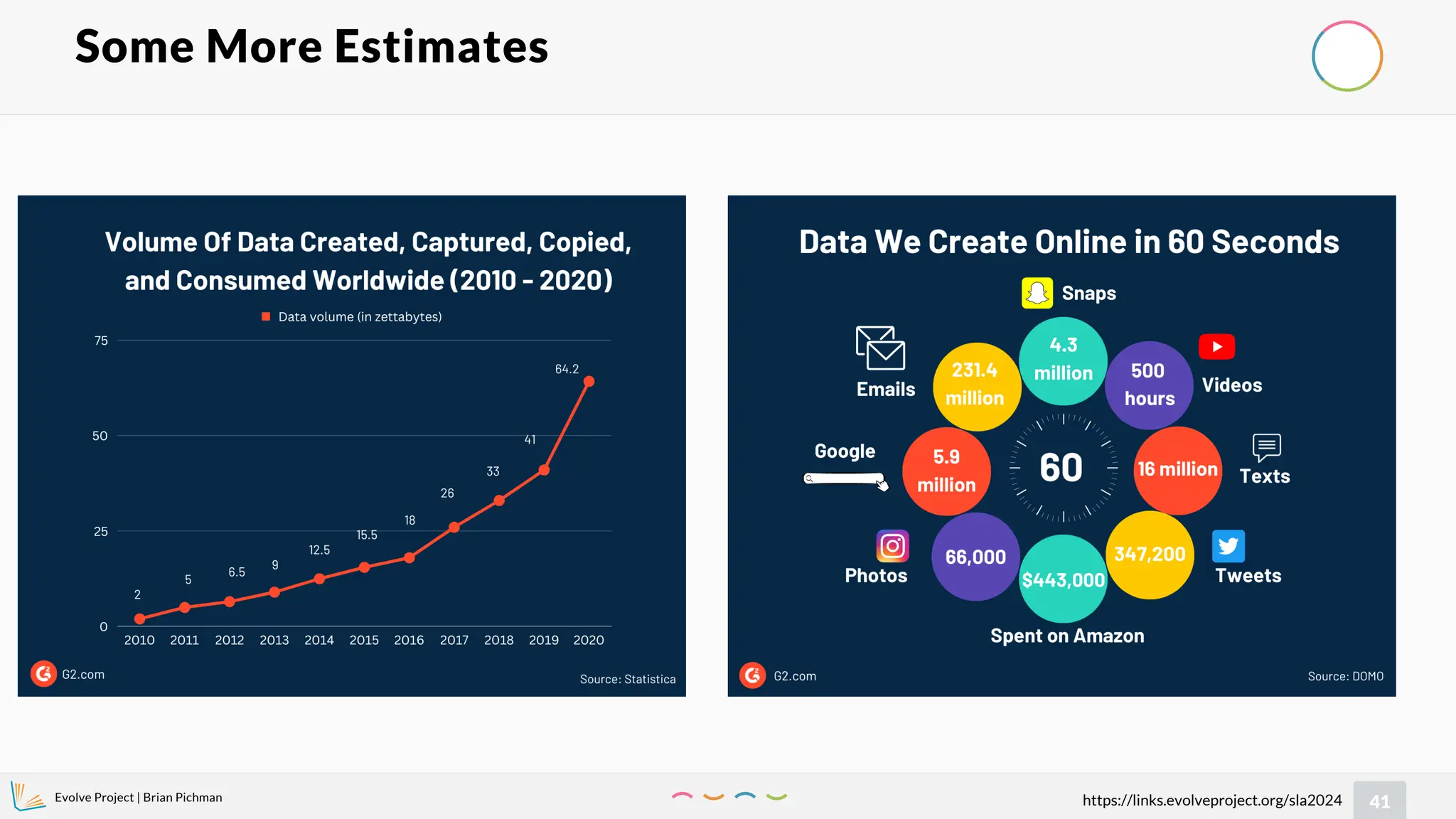 Some More Estimates

Volume Of Data Created, Captured, Copied, and Consumed Worldwide (2010 - 2020)

Data volume (in zettabytes)

75
50
25
0

2
5
6.5
9
12.5
15.5
18
26
33
41
64.2

2010 2011 2012 2013 2014 2015 2016 2017 2018 2019 2020

G2.com

Source: Statistica

Data We Create Online in 60 Seconds

Snaps
4.3 million
Emails
231.4 million
500 hours
Videos
Google
5.9 million
60
16 million
Texts
Photos
66,000
$443,000
347,200
Tweets
Spent on Amazon

G2.com

Source: DOMO

Evolve Project | Brian Pichman

https://links.evolveproject.org/sla2024

41